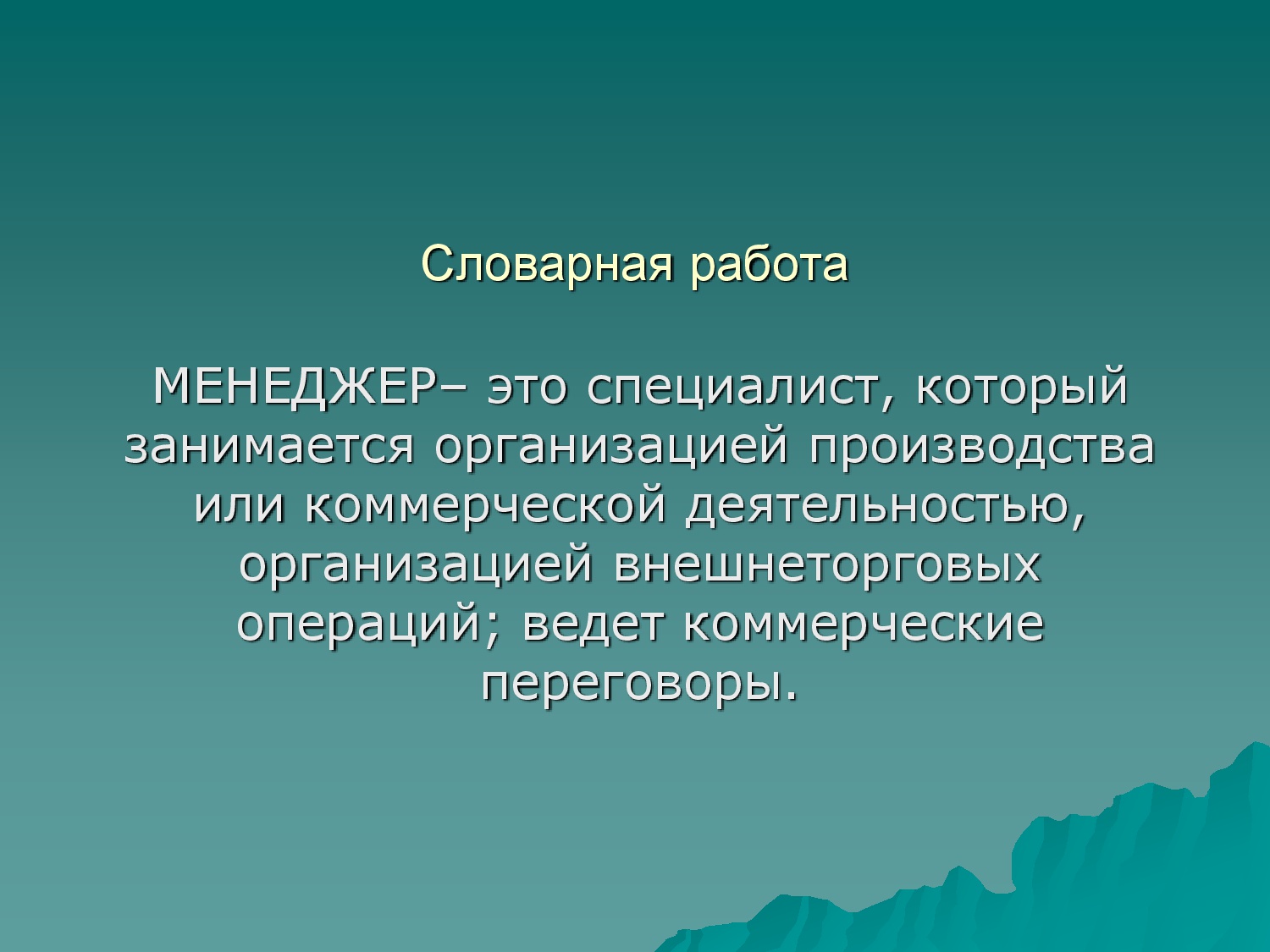 Словарная работа

МЕНЕДЖЕР– это специалист, который занимается организацией производства или коммерческой деятельностью, организацией внешнеторговых операций; ведет коммерческие переговоры.